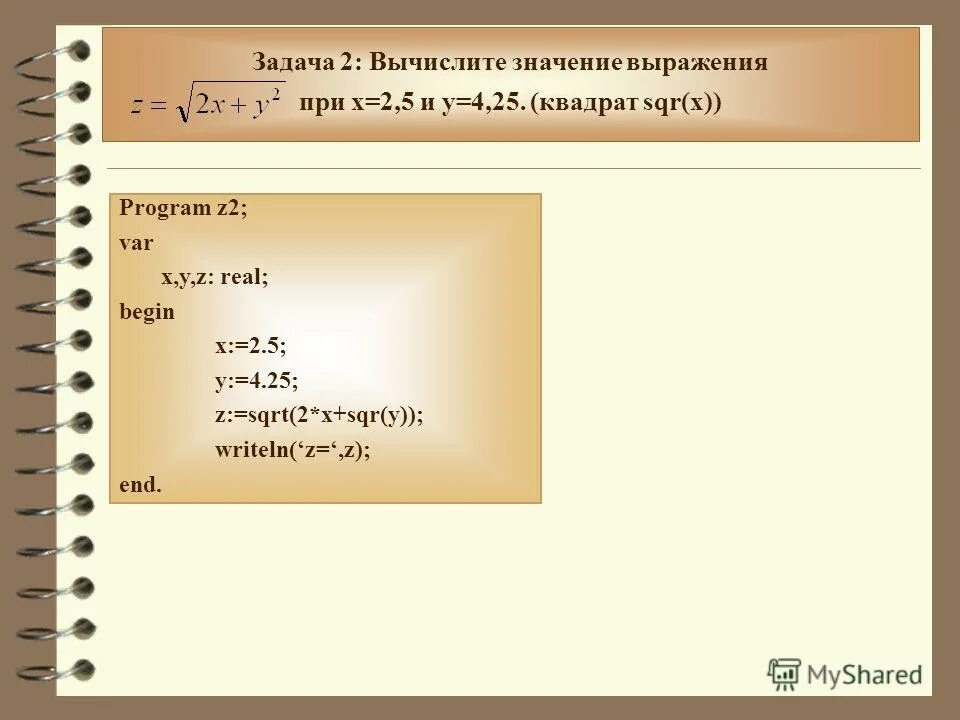 Задача 2: Вычислите значение выражения

$z = \sqrt{2x + y^2}$ при x=2,5 и y=4,25. (квадрат sqr(x))

Program z2;
var
x,y,z: real;
begin
x:=2.5;
y:=4.25;
z:=sqrt(2*x+sqr(y));
writeln(‘z=‘,z);
end.

MyShared